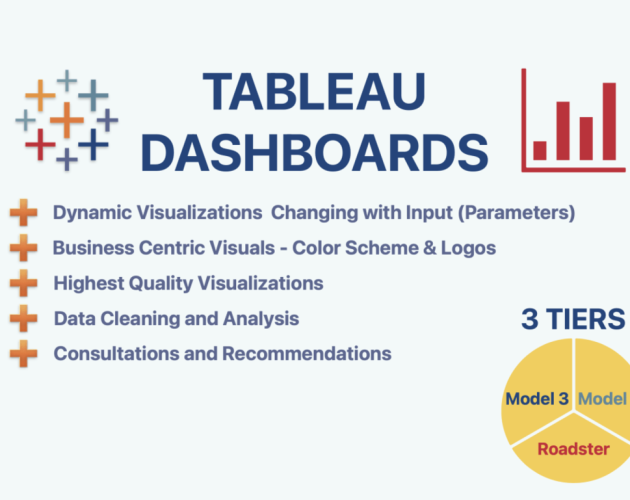 TABLEAU DASHBOARDS

Dynamic Visualizations Changing with Input (Parameters)
Business Centric Visuals - Color Scheme & Logos
Highest Quality Visualizations
Data Cleaning and Analysis
Consultations and Recommendations

3 TIERS

Model 3
Model
Roadster